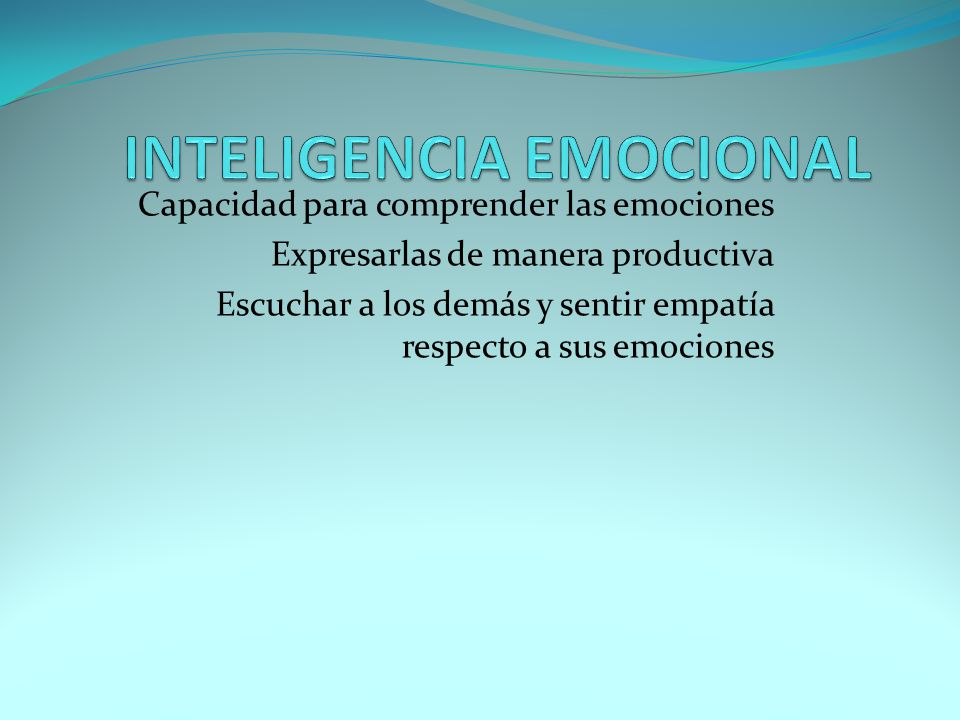 INTELIGENCIA EMOCIONAL

Capacidad para comprender las emociones

Expresarlas de manera productiva

Escuchar a los demás y sentir empatía respecto a sus emociones